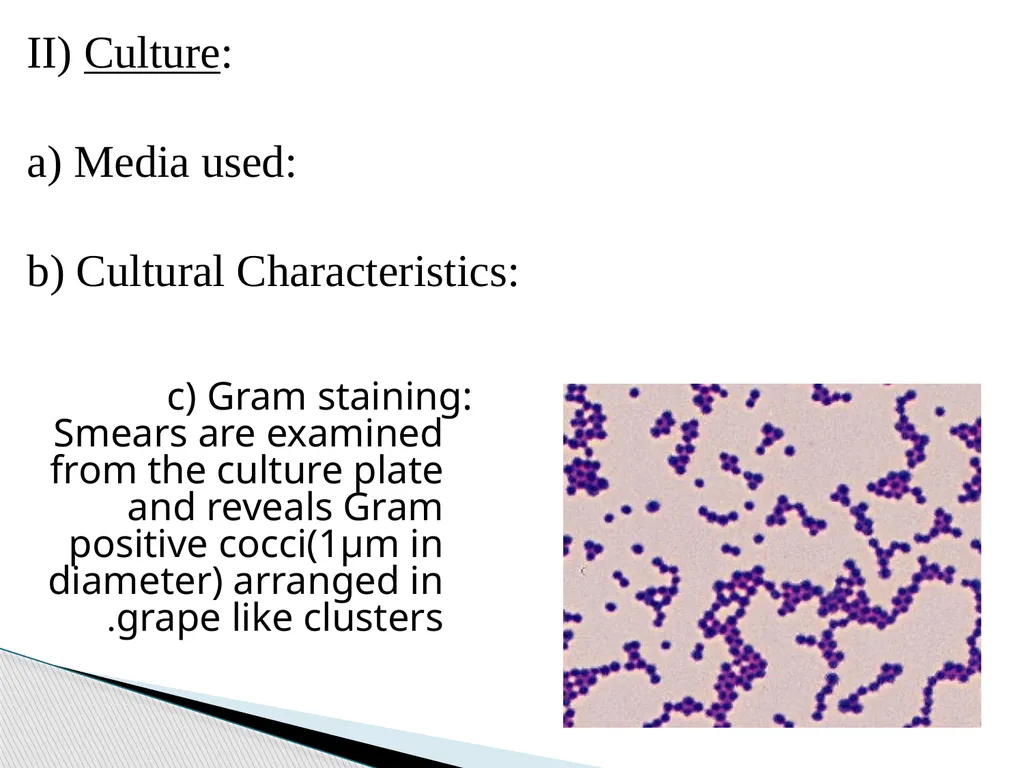 II) Culture:

a) Media used:

b) Cultural Characteristics:

c) Gram staining:
Smears are examined from the culture plate and reveals Gram positive cocci(1µm in diameter) arranged in .grape like clusters